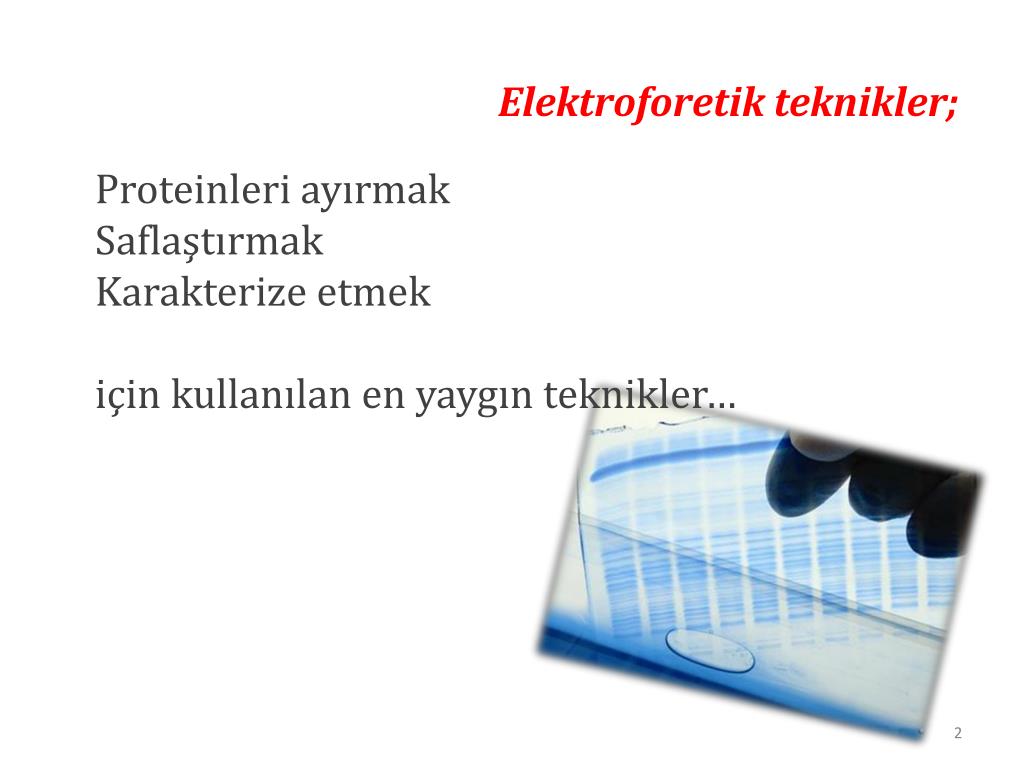 Elektroforetik teknikler;

Proteinleri ayırmak
Saflaştırmak
Karakterize etmek

için kullanılan en yaygın teknikler…

2